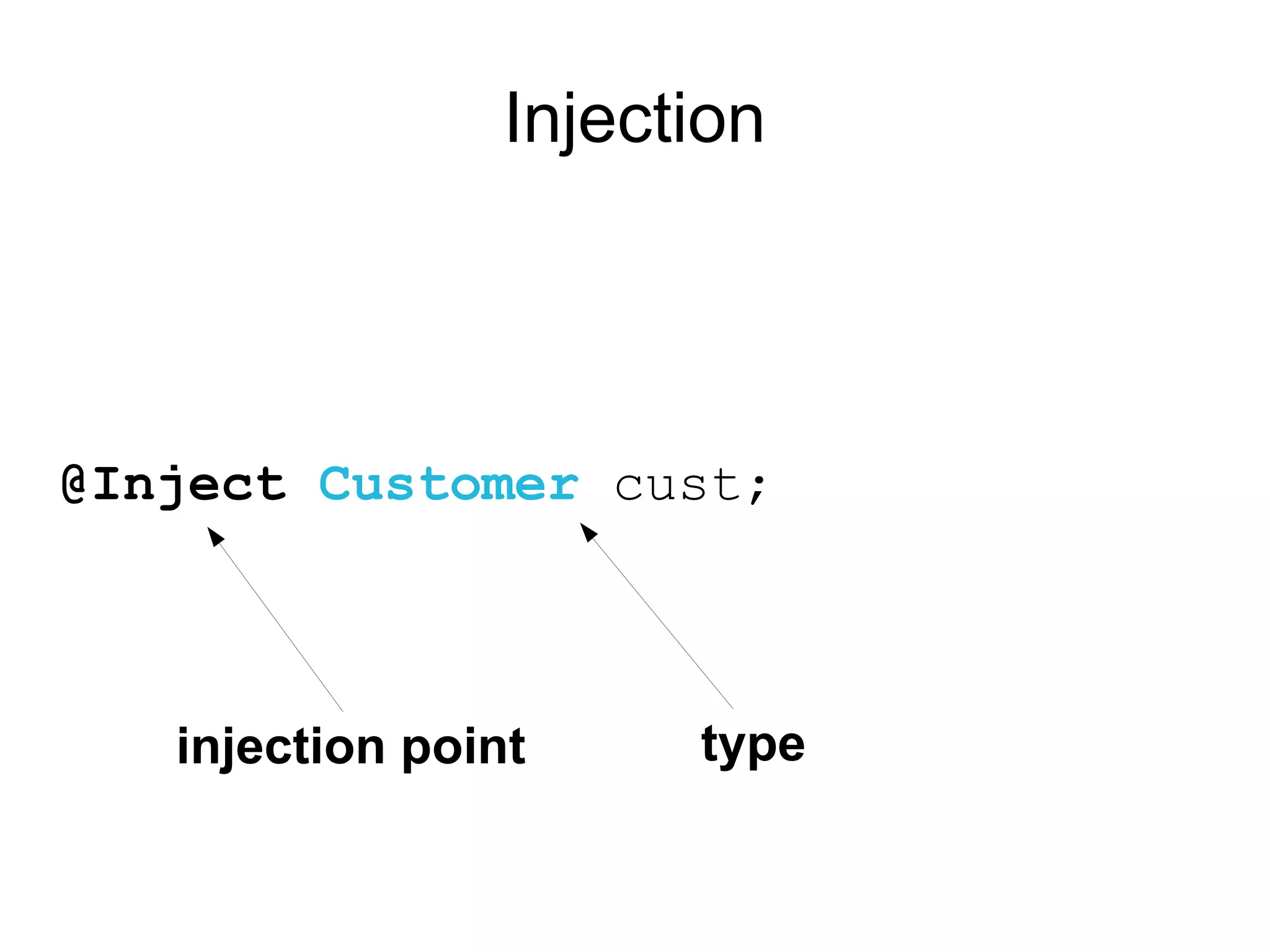 Injection

@Inject Customer cust;

injection point

type